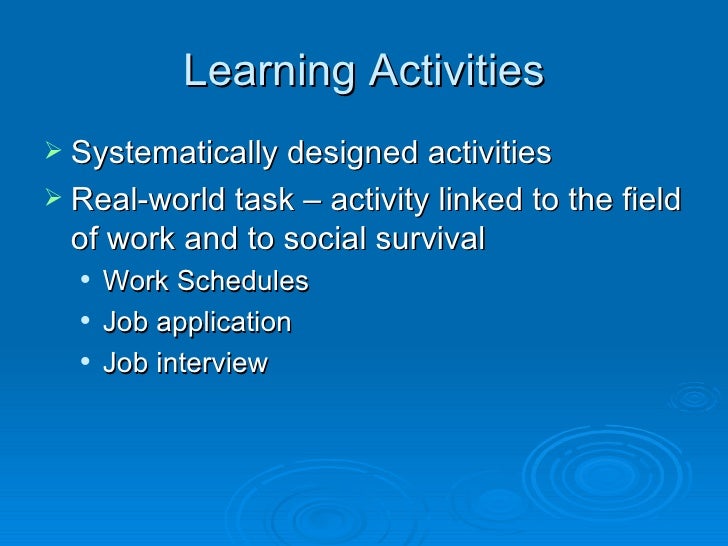 Learning Activities

➢ Systematically designed activities
➢ Real-world task – activity linked to the field of work and to social survival
• Work Schedules
• Job application
• Job interview